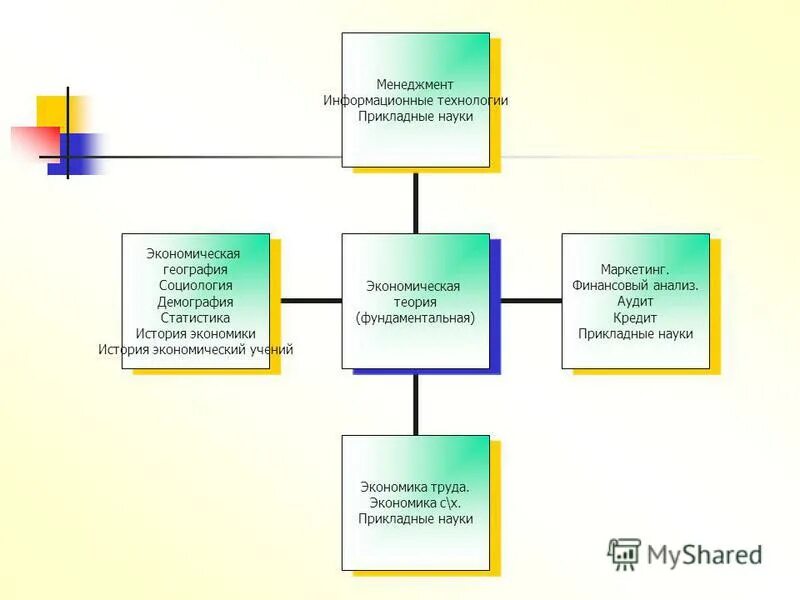 Менеджмент
Информационные технологии
Прикладные науки

Экономическая
география
Социология
Демография
Статистика
История экономики
История экономический учений

Экономическая
теория
(фундаментальная)

Маркетинг.
Финансовый анализ.
Аудит
Кредит
Прикладные науки

Экономика труда.
Экономика с\х.
Прикладные науки

MyShared